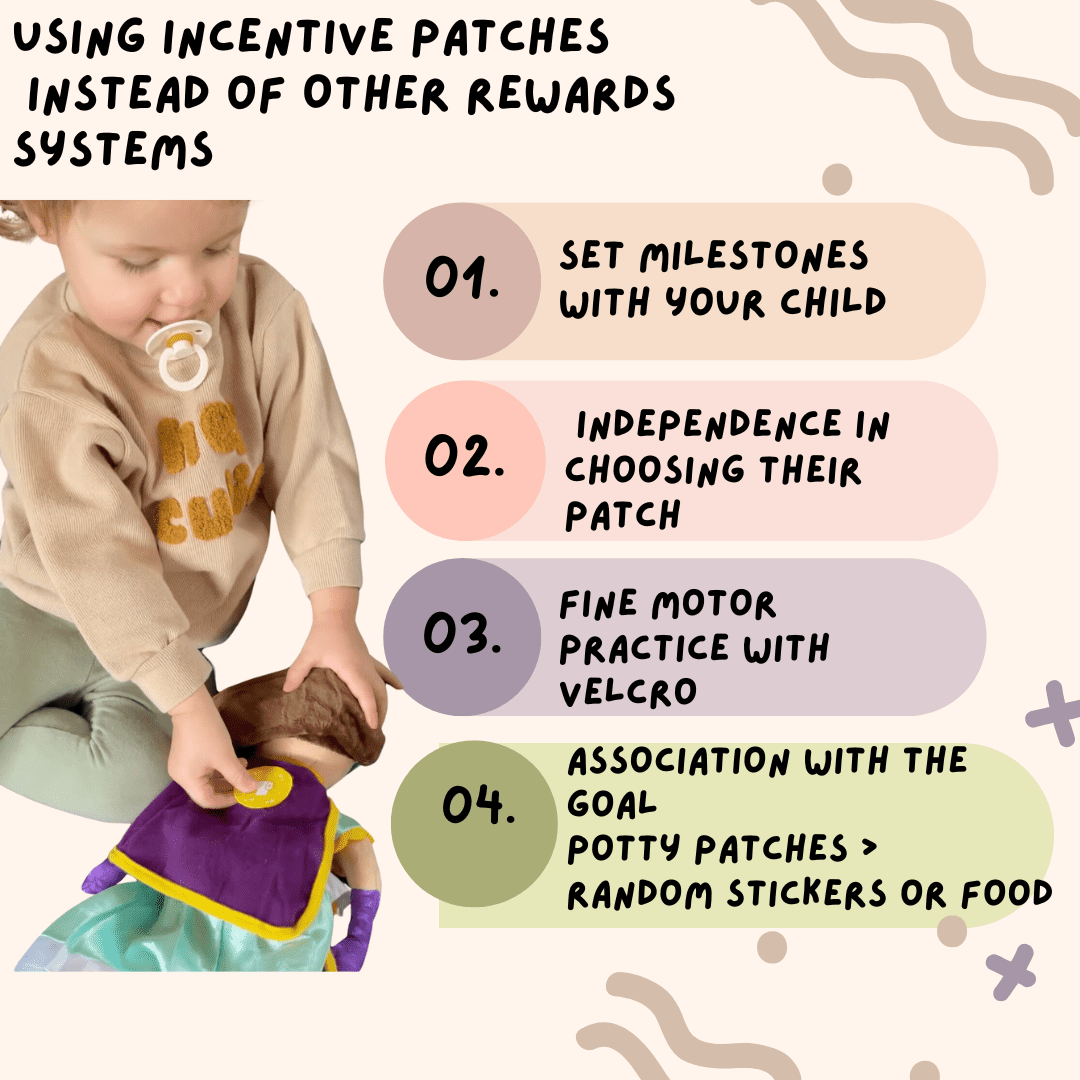 USING INCENTIVE PATCHES INSTEAD OF OTHER REWARDS SYSTEMS

01. SET MILESTONES WITH YOUR CHILD

02. INDEPENDENCE IN CHOOSING THEIR PATCH

03. FINE MOTOR PRACTICE WITH VELCRO

04. ASSOCIATION WITH THE GOAL
POTTY PATCHES > RANDOM STICKERS OR FOOD